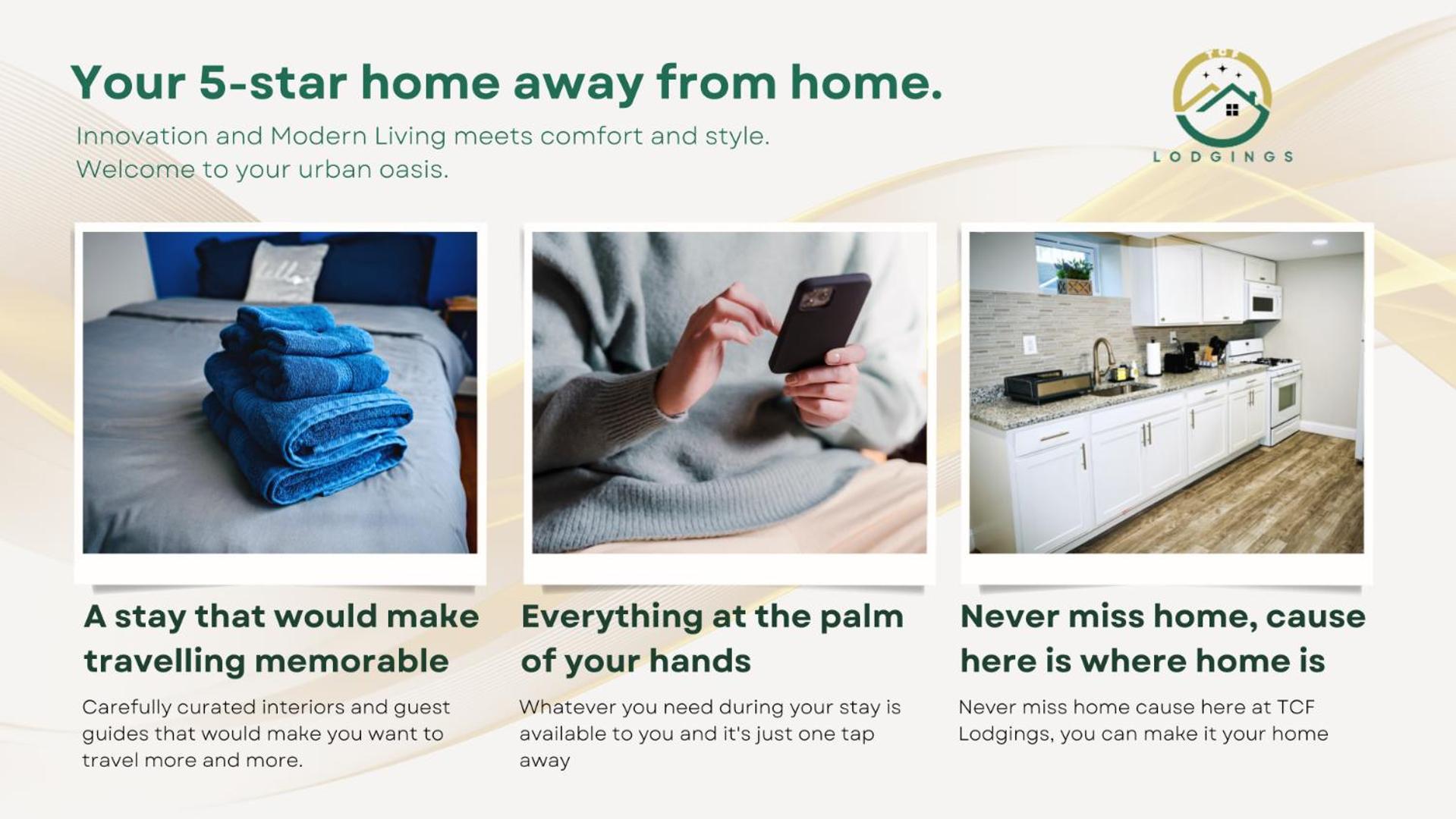 Your 5-star home away from home.

Innovation and Modern Living meets comfort and style.
Welcome to your urban oasis.

TCF
LODGINGS

A stay that would make travelling memorable

Carefully curated interiors and guest guides that would make you want to travel more and more.

Everything at the palm of your hands

Whatever you need during your stay is available to you and it's just one tap away

Never miss home, cause here is where home is

Never miss home cause here at TCF Lodgings, you can make it your home